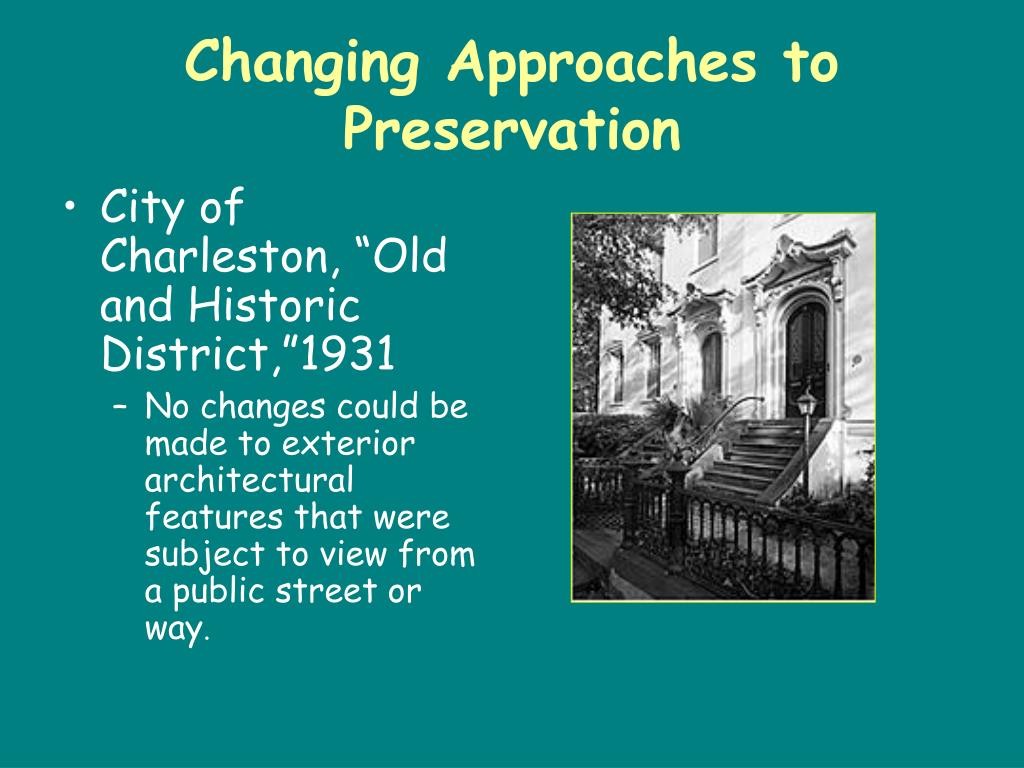 Changing Approaches to Preservation

• City of Charleston, “Old and Historic District,”1931
– No changes could be made to exterior architectural features that were subject to view from a public street or way.